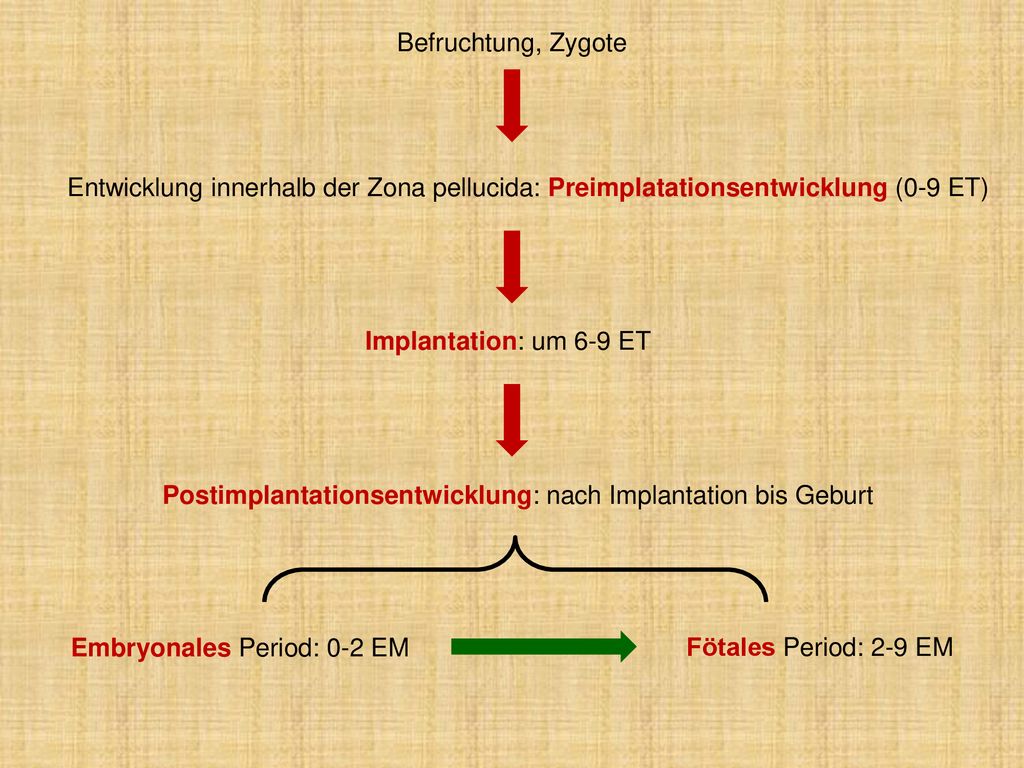 Befruchtung, Zygote

Entwicklung innerhalb der Zona pellucida: Preimplatationsentwicklung (0-9 ET)

Implantation: um 6-9 ET

Postimplantationsentwicklung: nach Implantation bis Geburt

Embryonales Period: 0-2 EM

Fötales Period: 2-9 EM